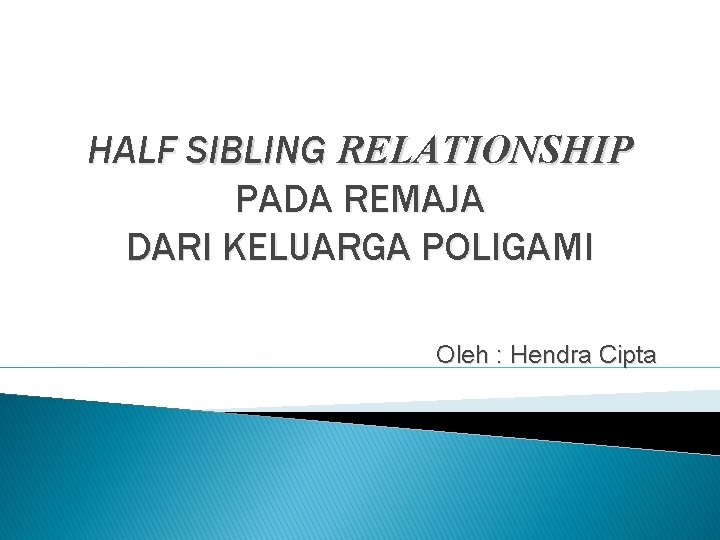 HALF SIBLING RELATIONSHIP PADA REMAJA DARI KELUARGA POLIGAMI

Oleh : Hendra Cipta